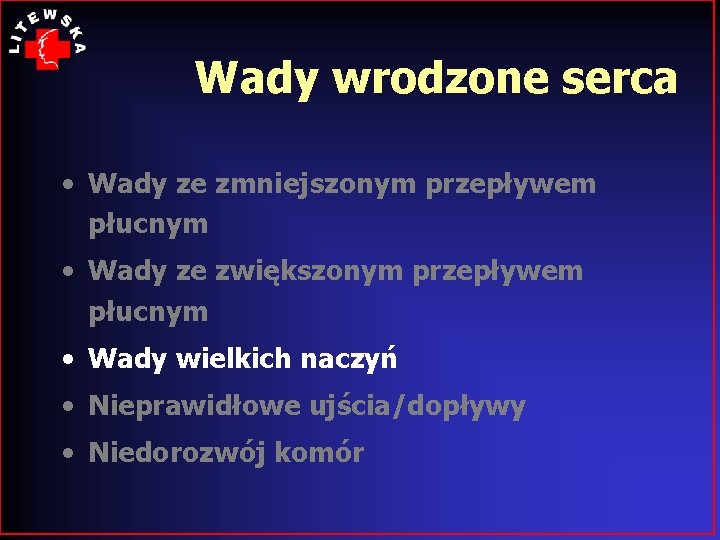 LITEWSKA

Wady wrodzone serca

• Wady ze zmniejszonym przepływem płucnym
• Wady ze zwiększonym przepływem płucnym
• Wady wielkich naczyń
• Nieprawidłowe ujścia/dopływy
• Niedorozwój komór